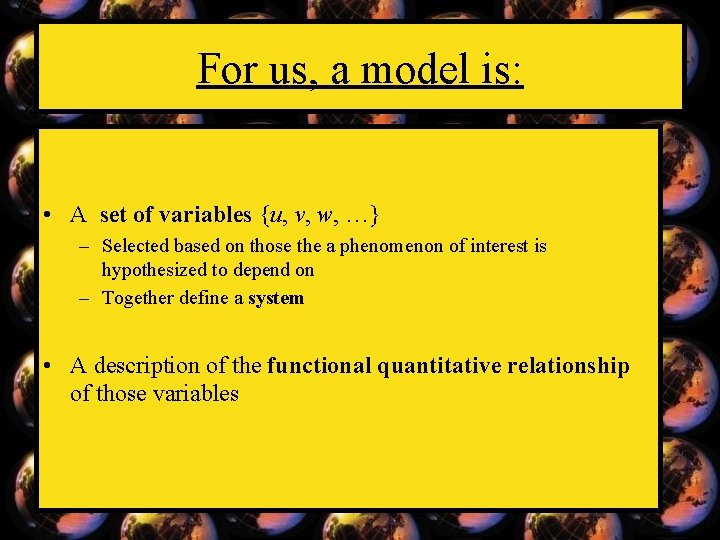 For us, a model is:

• A set of variables $\{u, v, w, \ldots\}$
– Selected based on those the a phenomenon of interest is hypothesized to depend on
– Together define a system

• A description of the functional quantitative relationship of those variables